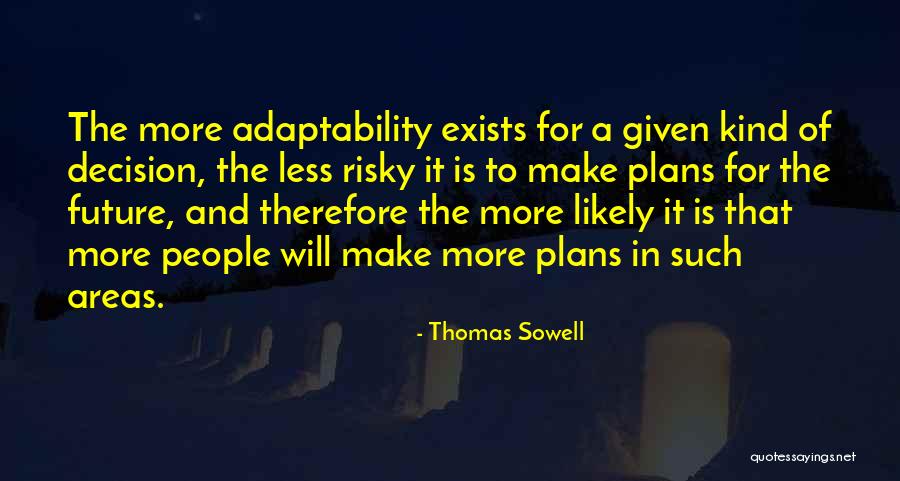 The more adaptability exists for a given kind of decision, the less risky it is to make plans for the future, and therefore the more likely it is that more people will make more plans in such areas.

- Thomas Sowell

quotessayings.net